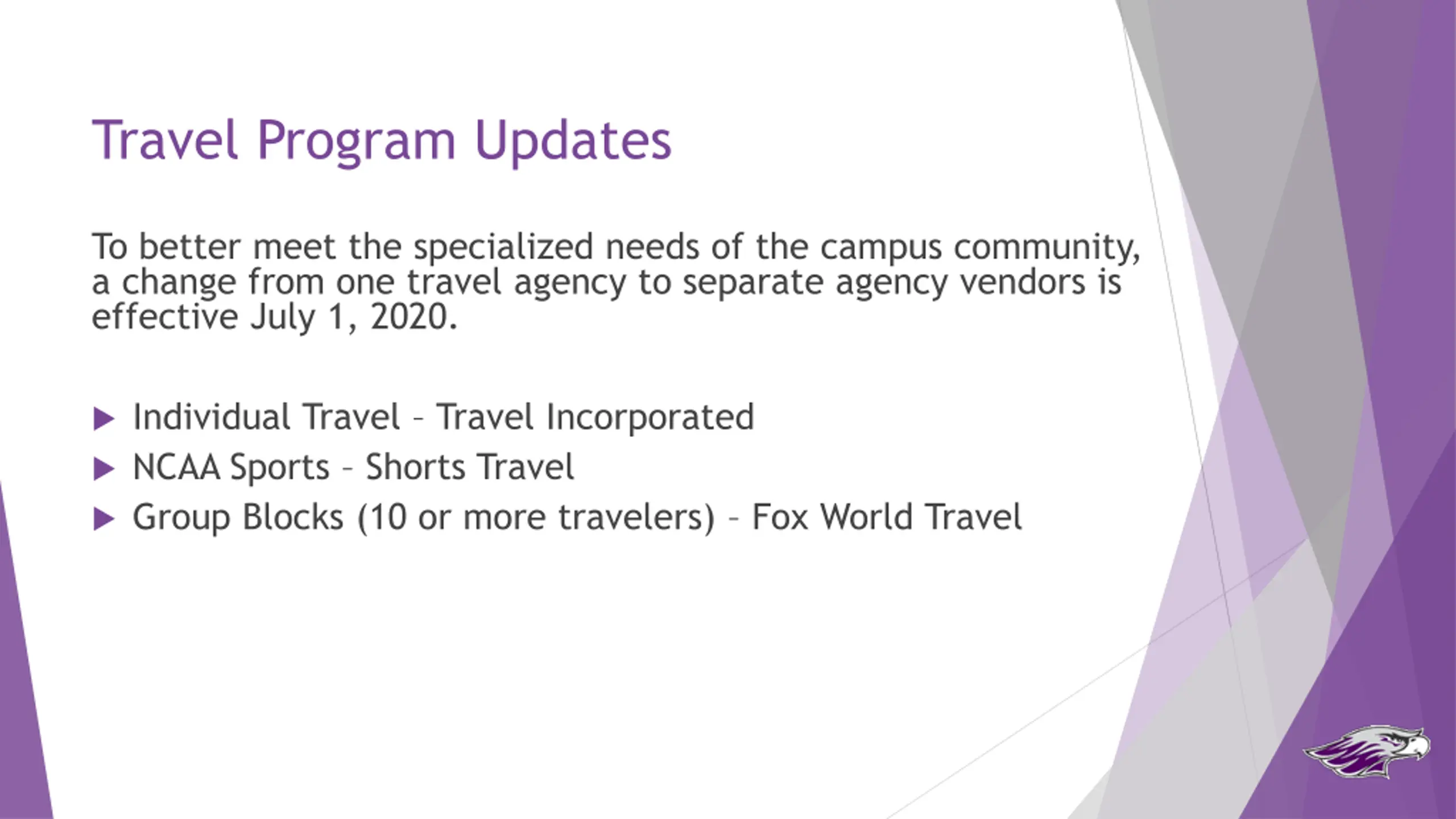 Travel Program Updates

To better meet the specialized needs of the campus community, a change from one travel agency to separate agency vendors is effective July 1, 2020.

▶ Individual Travel – Travel Incorporated
▶ NCAA Sports – Shorts Travel
▶ Group Blocks (10 or more travelers) – Fox World Travel